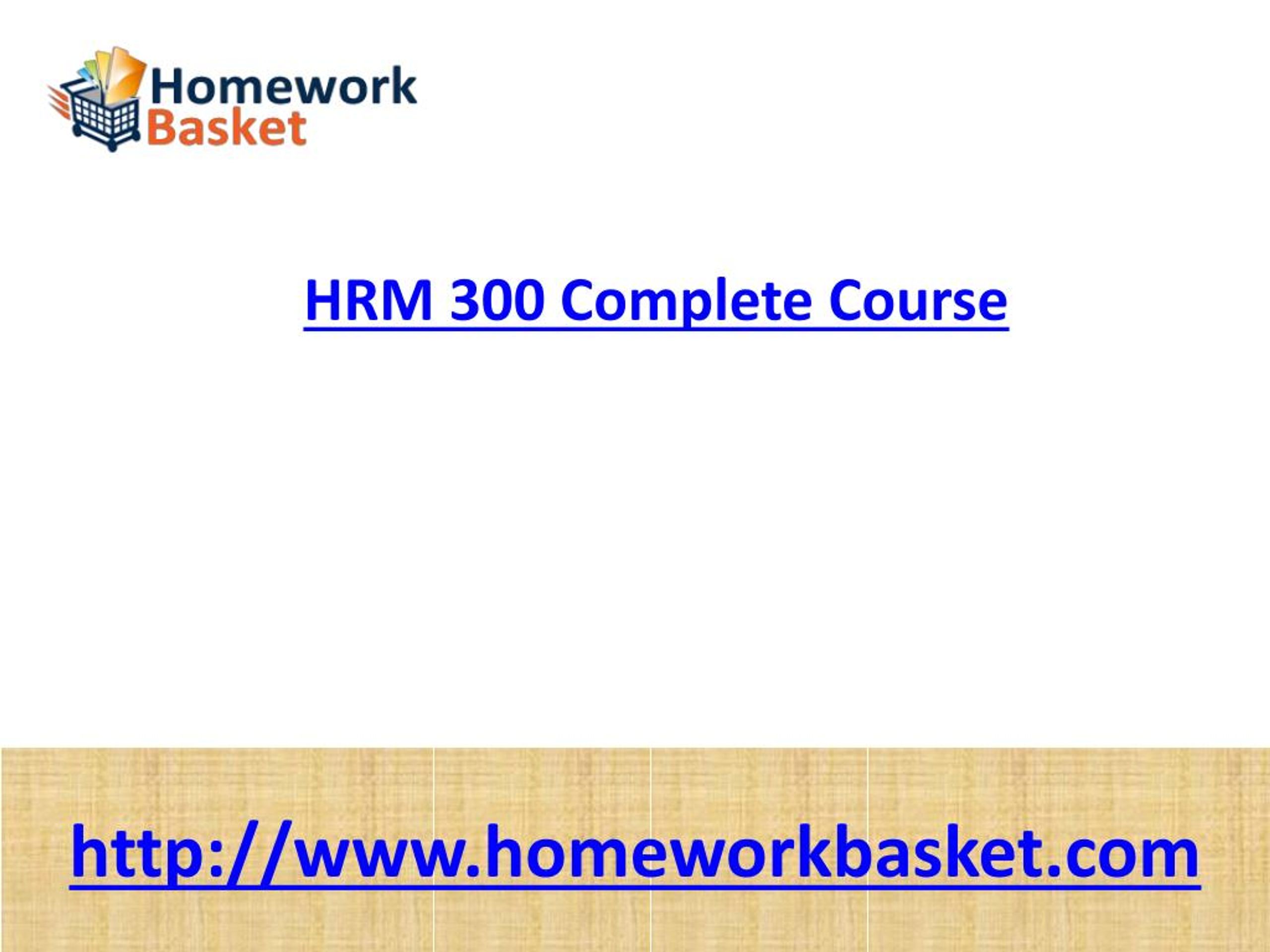 Homework Basket

HRM 300 Complete Course

http://www.homeworkbasket.com